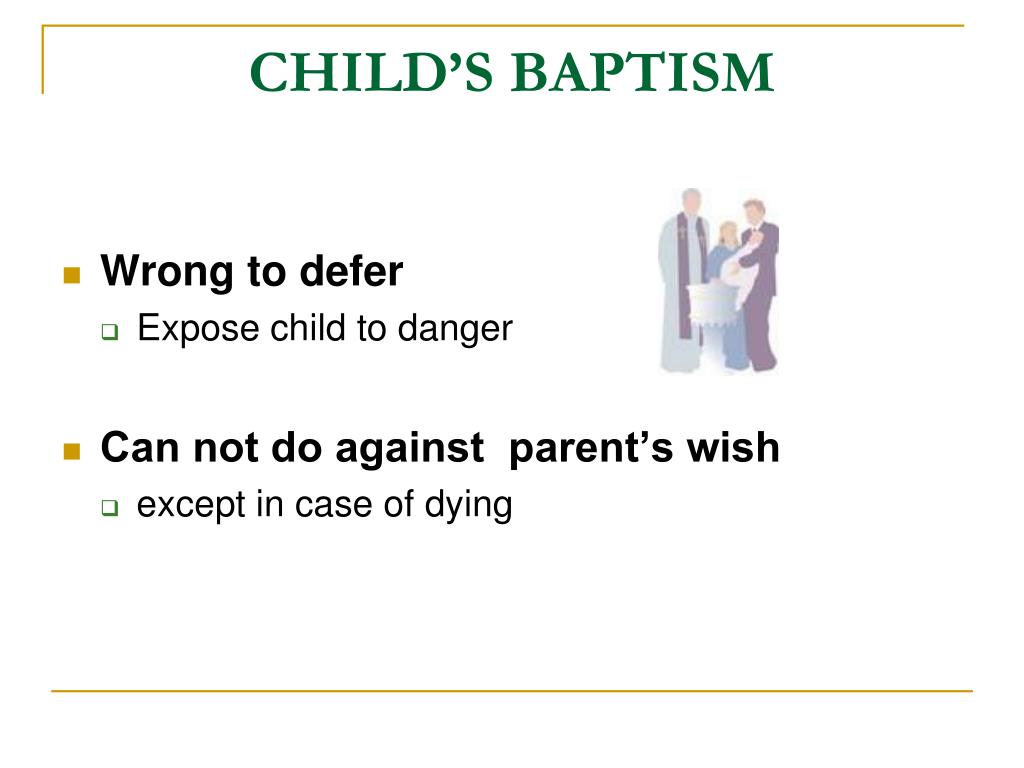 CHILD'S BAPTISM

Wrong to defer

Expose child to danger

Can not do against  parent's wish

except in case of dying